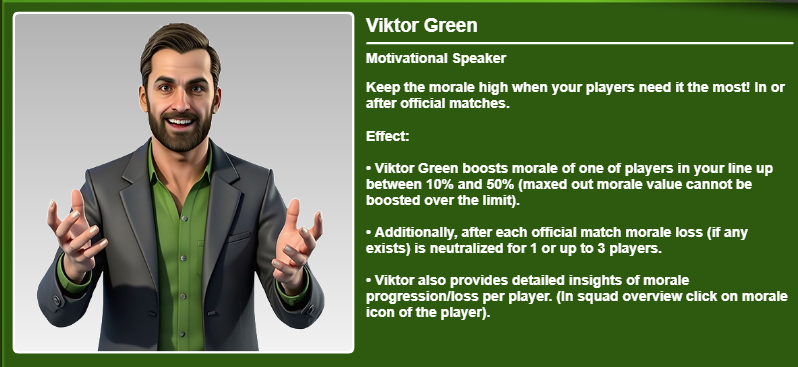 Viktor Green

Motivational Speaker

Keep the morale high when your players need it the most! In or after official matches.

Effect:

• Viktor Green boosts morale of one of players in your line up between 10% and 50% (maxed out morale value cannot be boosted over the limit).

• Additionally, after each official match morale loss (if any exists) is neutralized for 1 or up to 3 players.

• Viktor also provides detailed insights of morale progression/loss per player. (In squad overview click on morale icon of the player).